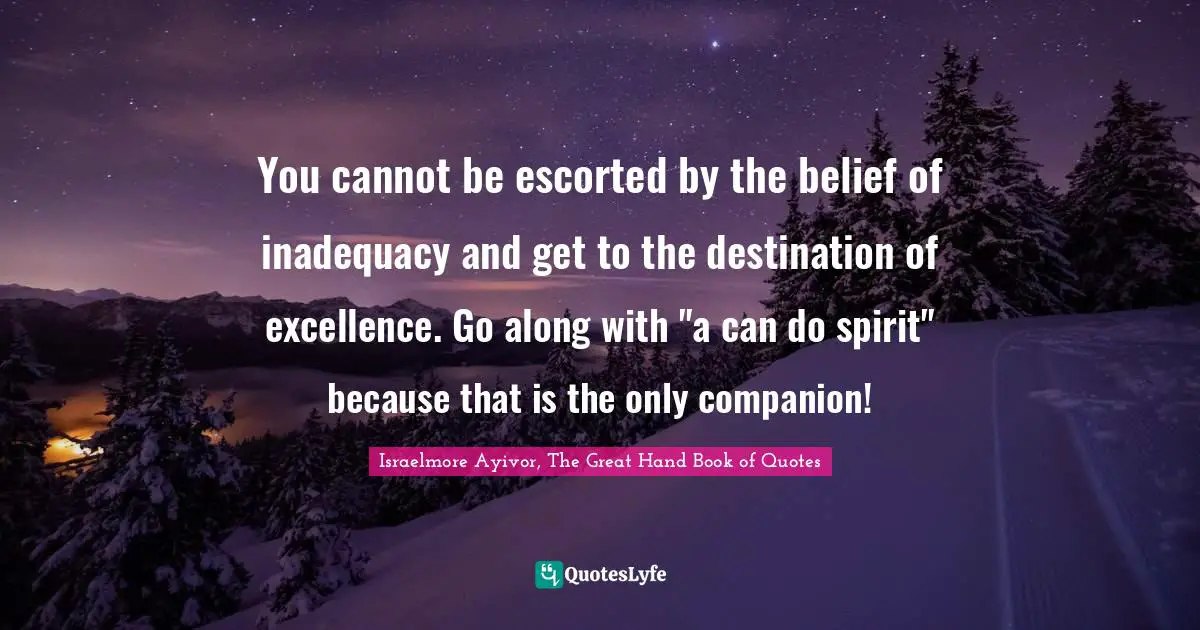 You cannot be escorted by the belief of inadequacy and get to the destination of excellence. Go along with "a can do spirit" because that is the only companion!

Israelmore Ayivor, The Great Hand Book of Quotes

QuotesLyfe